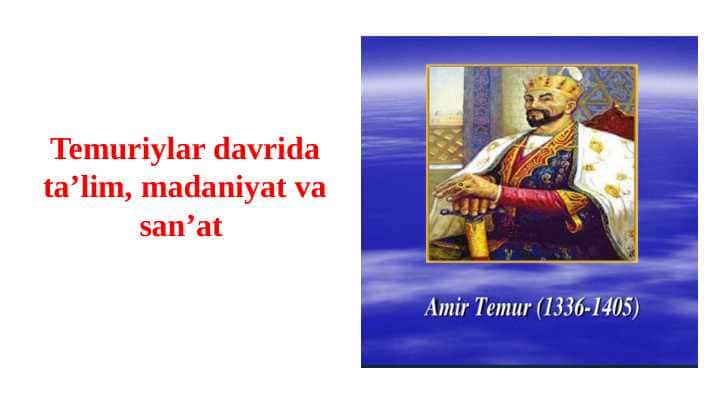 Temuriylar davrida ta’lim, madaniyat va san’at

Amir Temur (1336-1405)